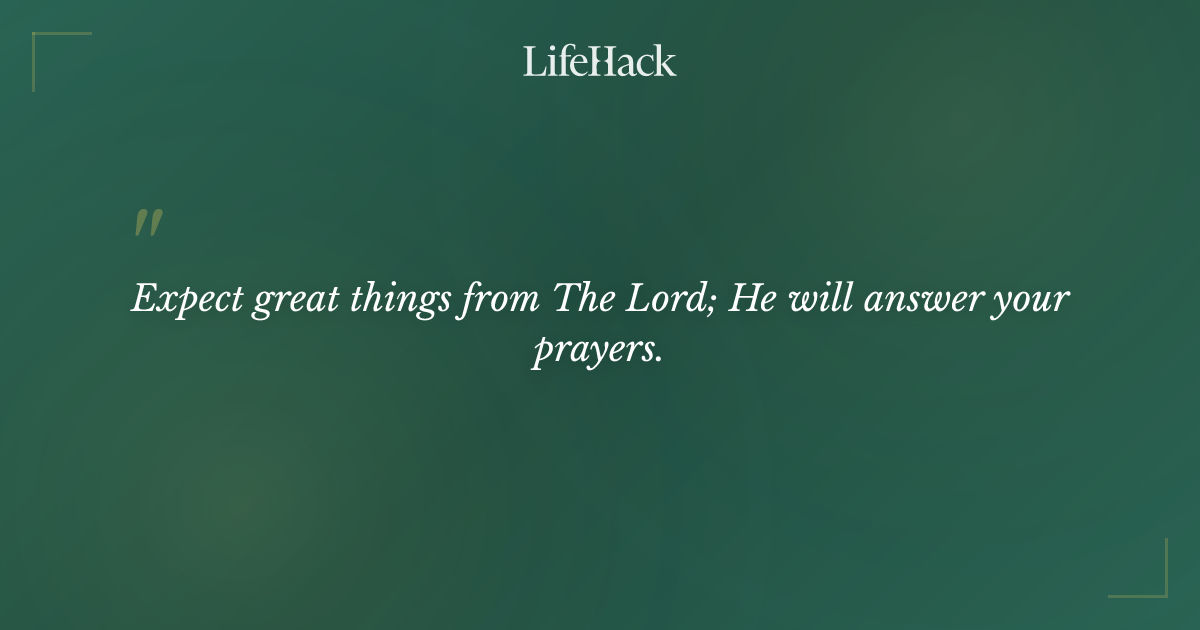 LifeHack

"

Expect great things from The Lord; He will answer your prayers.